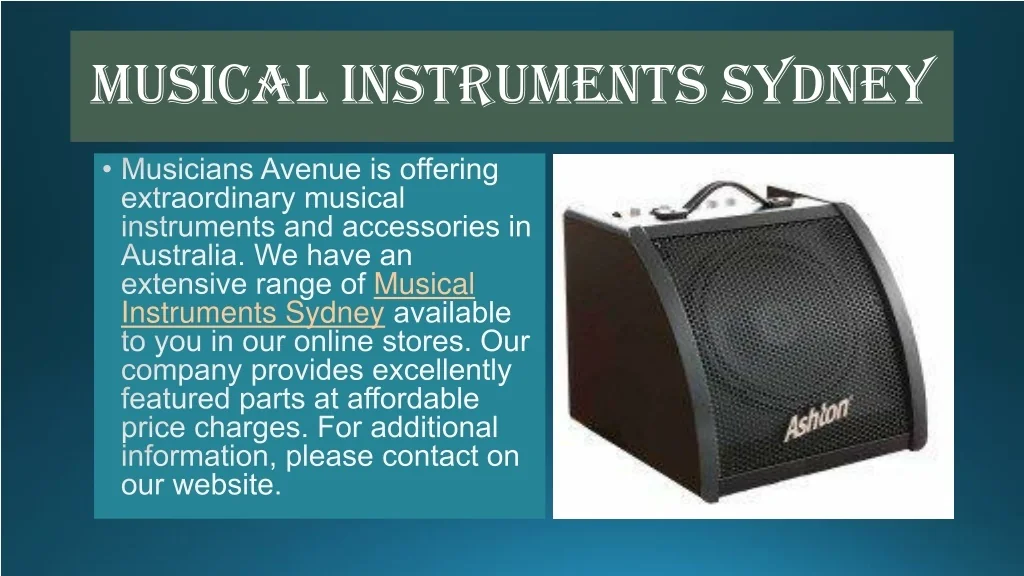 MUSICAL INSTRUMENTS SYDNEY

• Musicians Avenue is offering extraordinary musical instruments and accessories in Australia. We have an extensive range of Musical Instruments Sydney available to you in our online stores. Our company provides excellently featured parts at affordable price charges. For additional information, please contact on our website.

Ashton